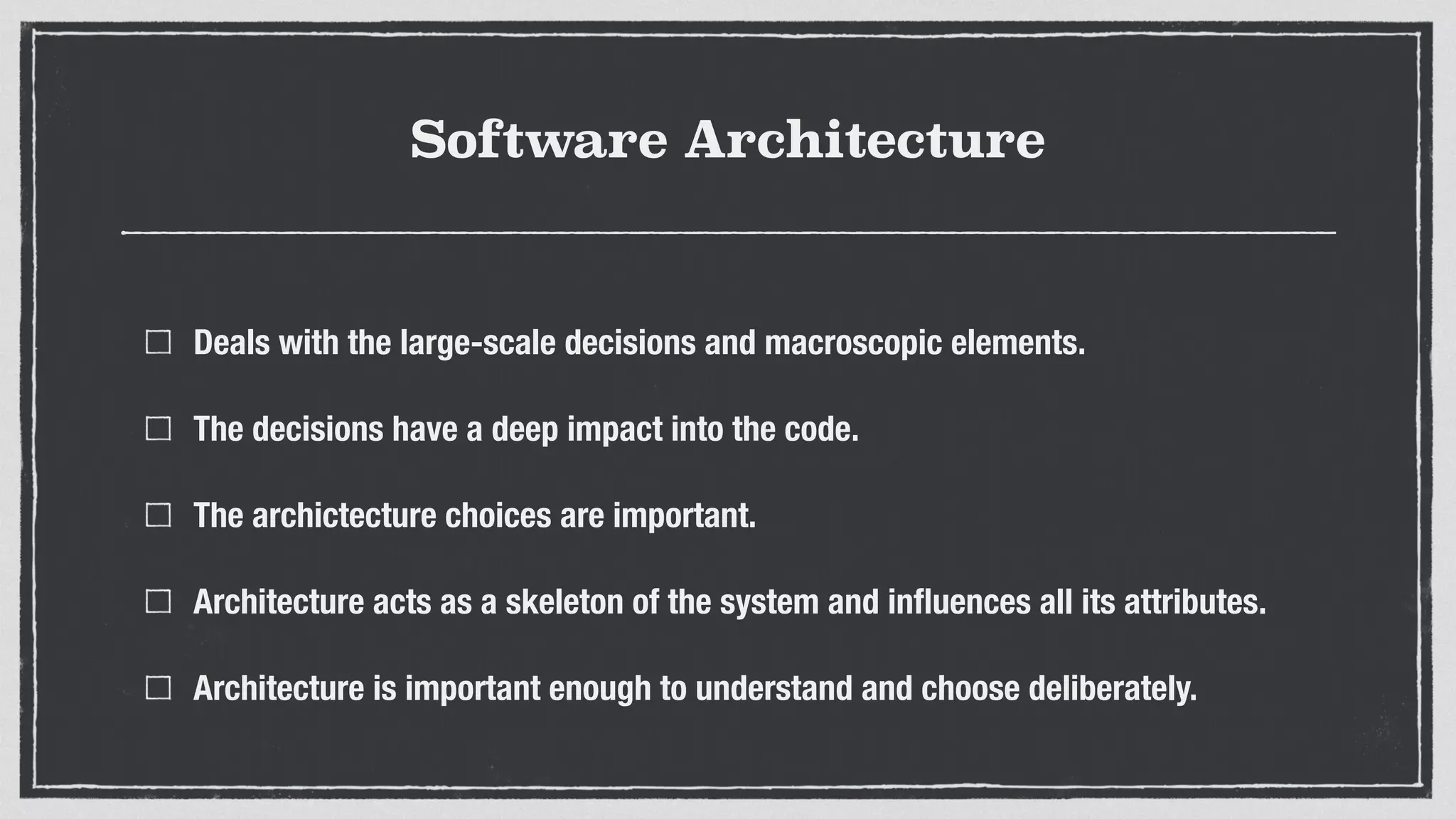 Software Architecture

☐ Deals with the large-scale decisions and macroscopic elements.

☐ The decisions have a deep impact into the code.

☐ The archictecture choices are important.

☐ Architecture acts as a skeleton of the system and influences all its attributes.

☐ Architecture is important enough to understand and choose deliberately.